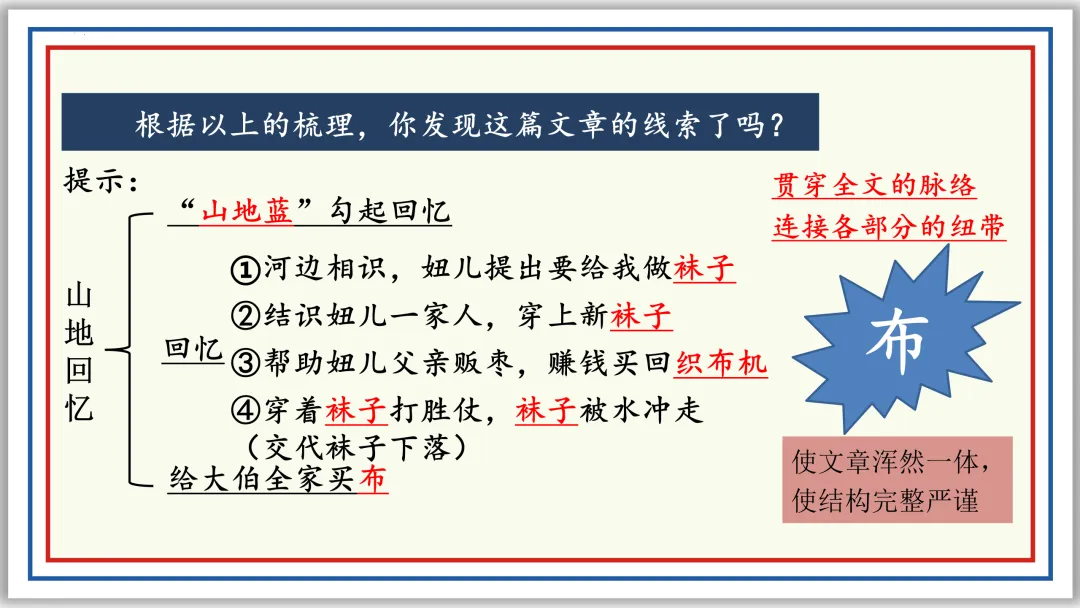 根据以上的梳理，你发现这篇文章的线索了吗？

提示：

山地回忆

“山地蓝”勾起回忆

回忆

①河边相识，妞儿提出要给我做袜子

②结识妞儿一家人，穿上新袜子

③帮助妞儿父亲贩枣，赚钱买回织布机

④穿着袜子打胜仗，袜子被水冲走

（交代袜子下落）

给大伯全家买布

贯穿全文的脉络

连接各部分的纽带

布

使文章浑然一体，使结构完整严谨